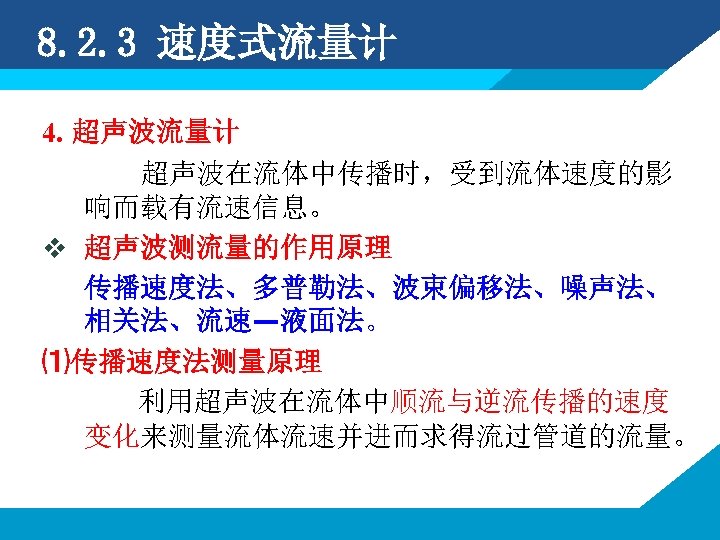 8.2.3 速度式流量计

4. 超声波流量计

超声波在流体中传播时，受到流体速度的影响而载有流速信息。

❖ 超声波测流量的作用原理

传播速度法、多普勒法、波束偏移法、噪声法、相关法、流速—液面法。

(1)传播速度法测量原理

利用超声波在流体中顺流与逆流传播的速度变化来测量流体流速并进而求得流过管道的流量。